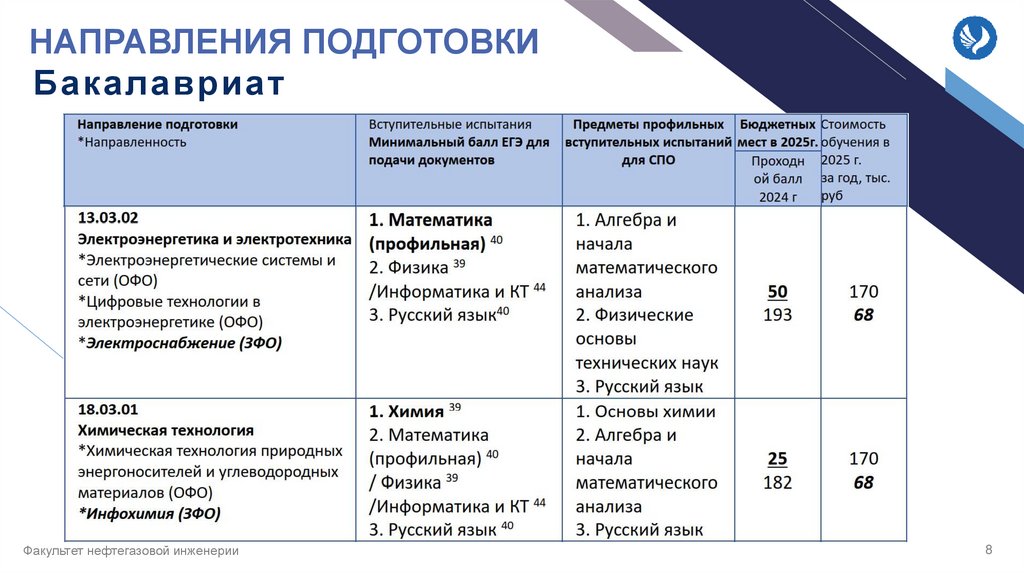 НАПРАВЛЕНИЯ ПОДГОТОВКИ
Бакалавриат

| Направление подготовки *Направленность | Вступительные испытания Минимальный балл ЕГЭ для подачи документов | Предметы профильных вступительных испытаний для СПО | Бюджетных мест в 2025г. Проходной балл 2024 г | Стоимость обучения в 2025 г. за год, тыс. руб |
|---|---|---|---|---|
| 13.03.02 Электроэнергетика и электротехника *Электроэнергетические системы и сети (ОФО) *Цифровые технологии в электроэнергетике (ОФО) *Электроснабжение (ЗФО) | 1. Математика (профильная) $^{40}$ 2. Физика $^{39}$ /Информатика и КТ $^{44}$ 3. Русский язык$^{40}$ | 1. Алгебра и начала математического анализа 2. Физические основы технических наук 3. Русский язык | 50 193 | 170 68 |
| 18.03.01 Химическая технология *Химическая технология природных энергоносителей и углеводородных материалов (ОФО) *Инфохимия (ЗФО) | 1. Химия $^{39}$ 2. Математика (профильная) $^{40}$ / Физика $^{39}$ /Информатика и КТ $^{44}$ 3. Русский язык $^{40}$ | 1. Основы химии 2. Алгебра и начала математического анализа 3. Русский язык | 25 182 | 170 68 |

Факультет нефтегазовой инженерии
8